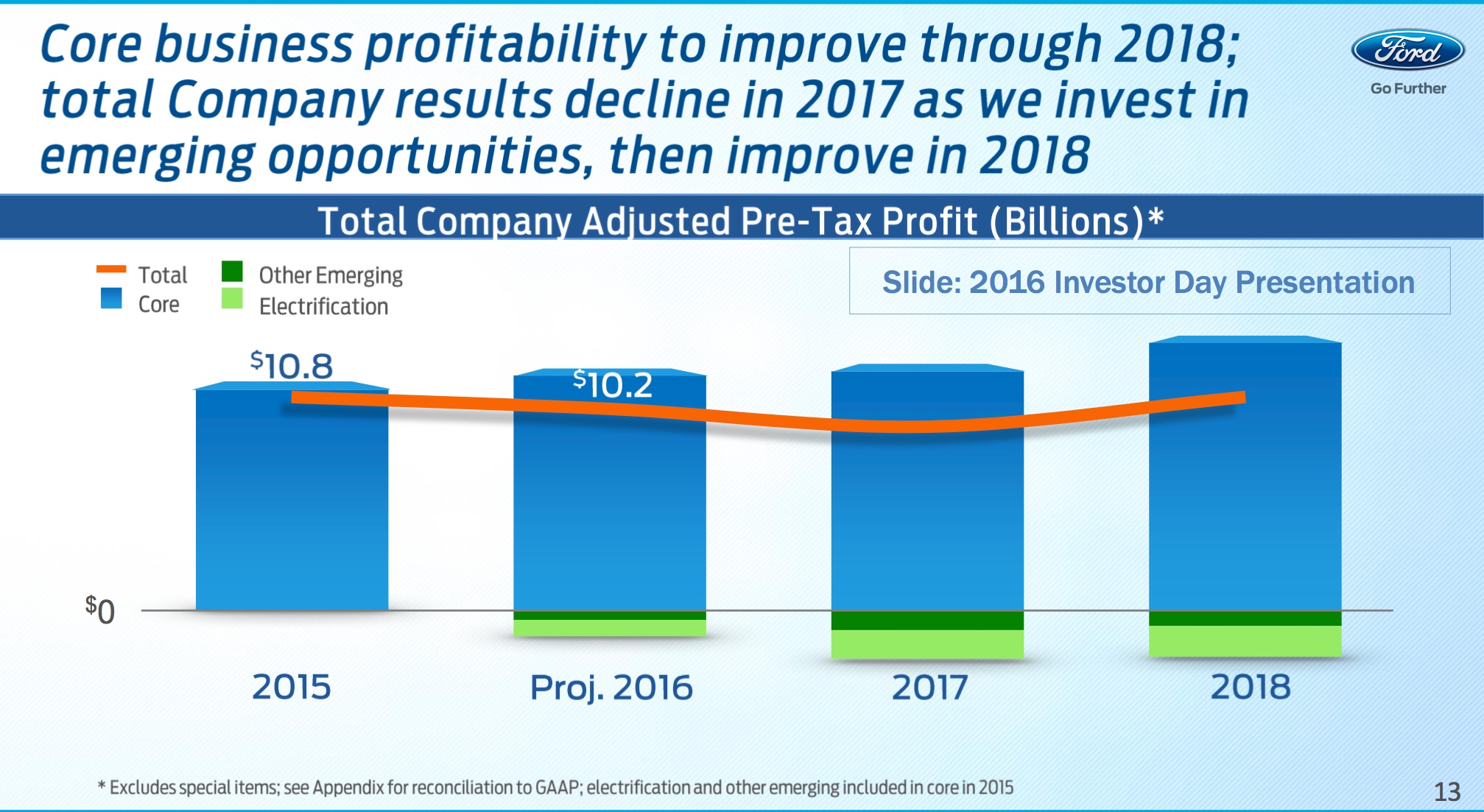 Core business profitability to improve through 2018; total Company results decline in 2017 as we invest in emerging opportunities, then improve in 2018

Ford
Go Further

Total Company Adjusted Pre-Tax Profit (Billions)*

Total
Core
Other Emerging
Electrification

Slide: 2016 Investor Day Presentation

$10.8
$10.2

$0

2015
Proj. 2016
2017
2018

* Excludes special items; see Appendix for reconciliation to GAAP; electrification and other emerging included in core in 2015

13